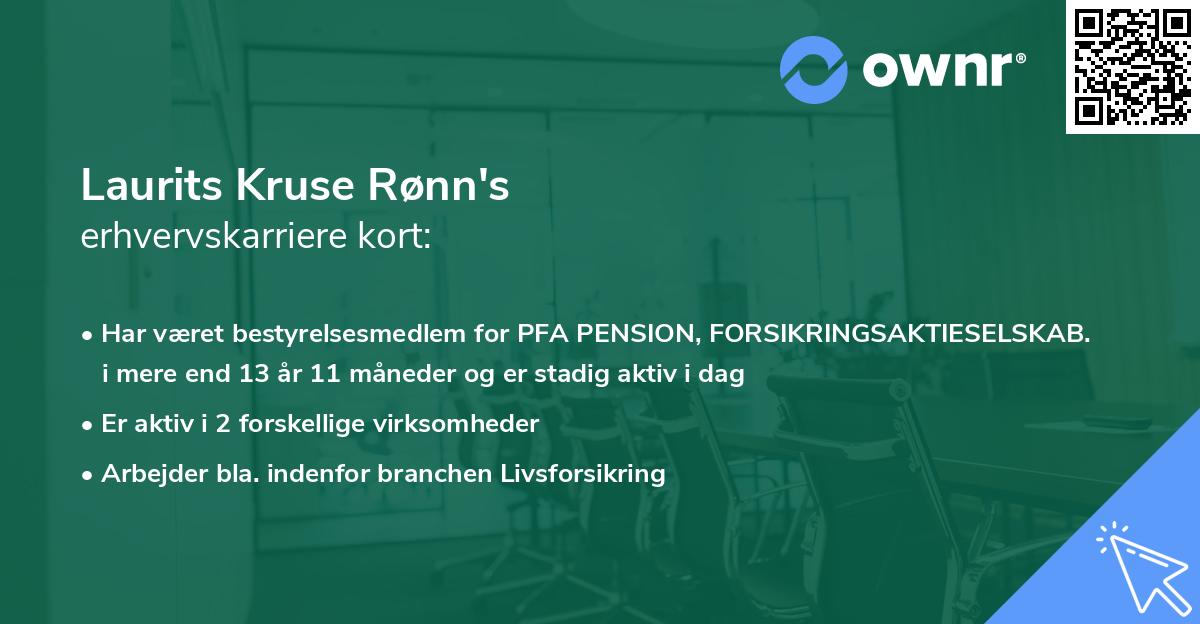 ownr®

Laurits Kruse Rønn's
erhvervskarriere kort:

• Har været bestyrelsesmedlem for PFA PENSION, FORSIKRINGSAKTIESELSKAB. i mere end 13 år 11 måneder og er stadig aktiv i dag
• Er aktiv i 2 forskellige virksomheder
• Arbejder bla. indenfor branchen Livsforsikring